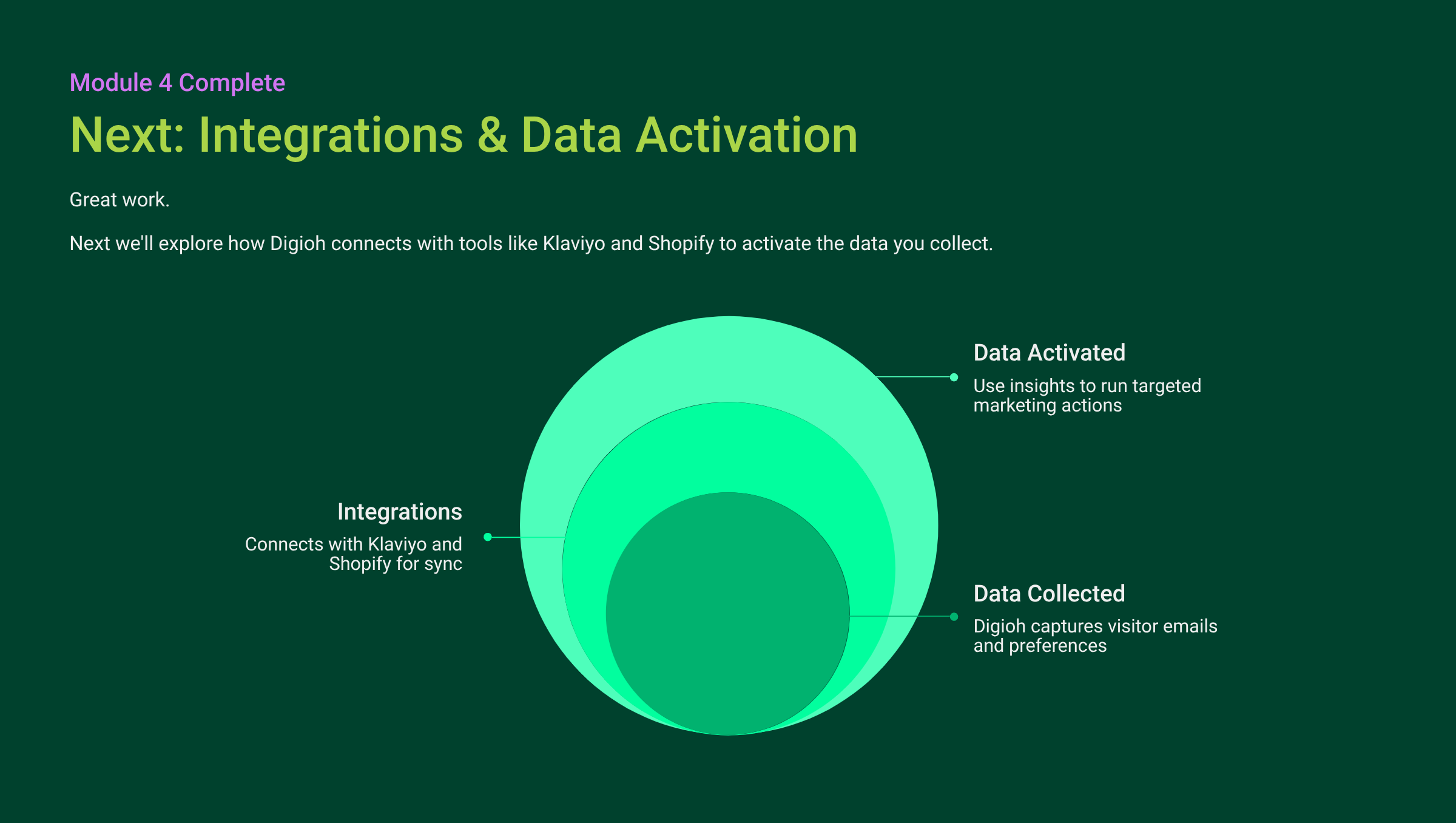 Module 4 Complete

Next: Integrations & Data Activation

Great work.

Next we'll explore how Digioh connects with tools like Klaviyo and Shopify to activate the data you collect.

Data Activated
Use insights to run targeted marketing actions

Integrations
Connects with Klaviyo and Shopify for sync

Data Collected
Digioh captures visitor emails and preferences